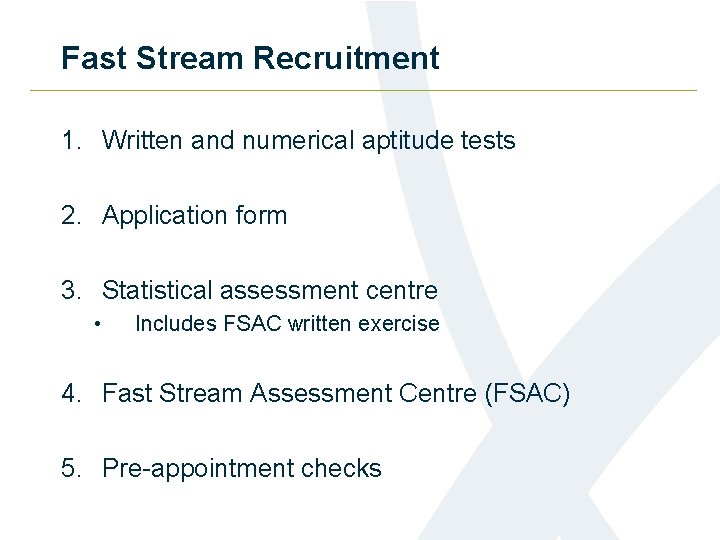 Fast Stream Recruitment

1. Written and numerical aptitude tests

2. Application form

3. Statistical assessment centre
• Includes FSAC written exercise

4. Fast Stream Assessment Centre (FSAC)

5. Pre-appointment checks